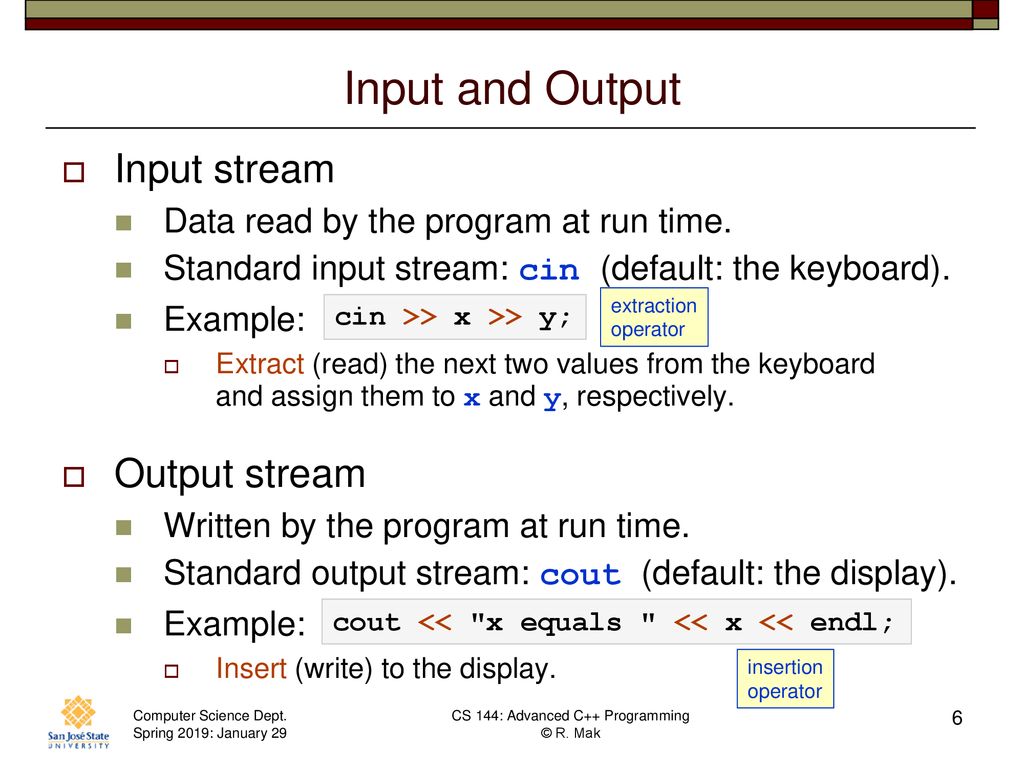 Input and Output

Input stream

Data read by the program at run time.

Standard input stream: cin (default: the keyboard).

Example: cin >> x >> y;

extraction operator

Extract (read) the next two values from the keyboard and assign them to x and y, respectively.

Output stream

Written by the program at run time.

Standard output stream: cout (default: the display).

Example: cout << "x equals " << x << endl;

Insert (write) to the display.

insertion operator

San José State UNIVERSITY

Computer Science Dept.
Spring 2019: January 29

CS 144: Advanced C++ Programming
© R. Mak

6